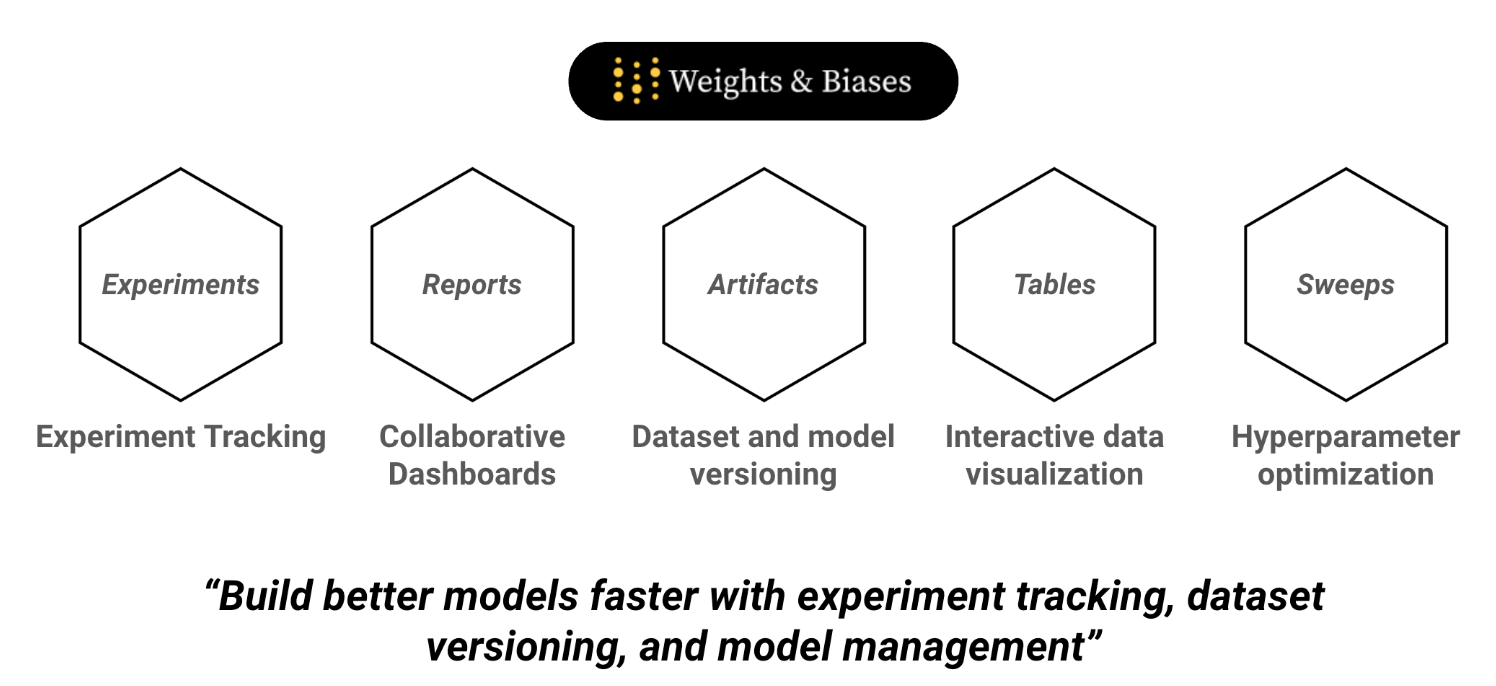 Weights & Biases

Experiments

Experiment Tracking

Reports

Collaborative Dashboards

Artifacts

Dataset and model versioning

Tables

Interactive data visualization

Sweeps

Hyperparameter optimization

“Build better models faster with experiment tracking, dataset versioning, and model management”